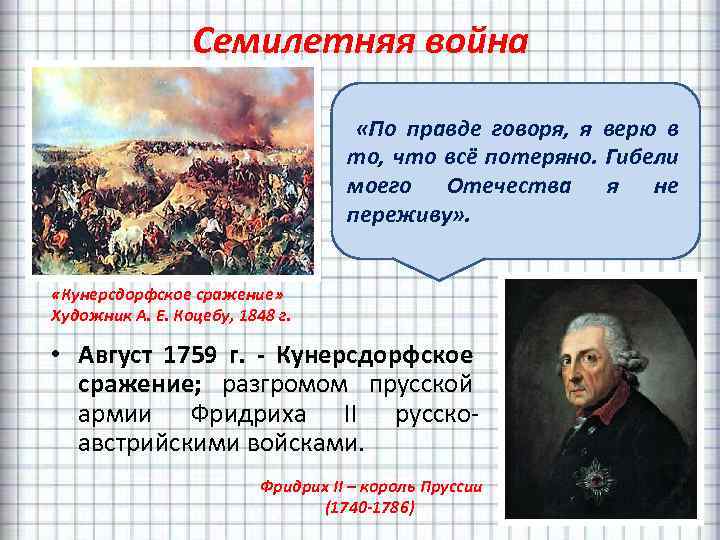 Семилетняя война

«По правде говоря, я верю в то, что всё потеряно. Гибели моего Отечества я не переживу».

«Кунерсдорфское сражение»
Художник А. Е. Коцебу, 1848 г.

• Август 1759 г. - Кунерсдорфское сражение; разгромом прусской армии Фридриха II русско-австрийскими войсками.

Фридрих II – король Пруссии
(1740-1786)